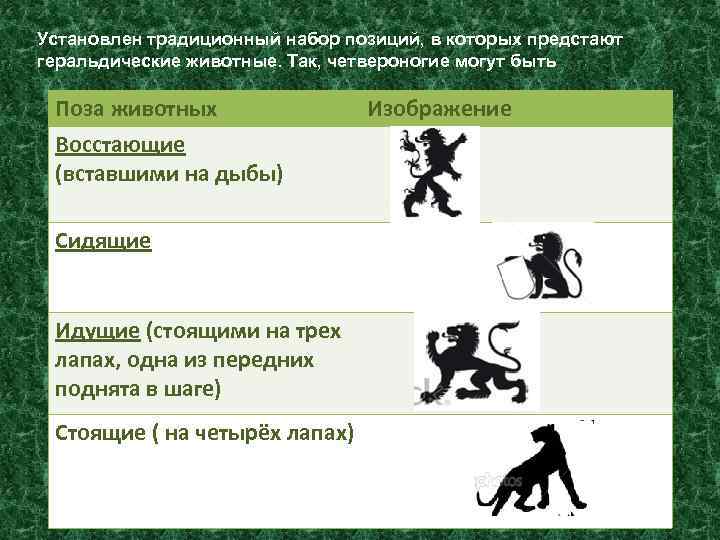 Установлен традиционный набор позиций, в которых предстают геральдические животные. Так, четвероногие могут быть

| Поза животных | Изображение |
|---|---|
| Восстающие (вставшими на дыбы) | |
| Сидящие | |
| Идущие (стоящими на трех лапах, одна из передних поднята в шаге) | |
| Стоящие ( на четырёх лапах) | |